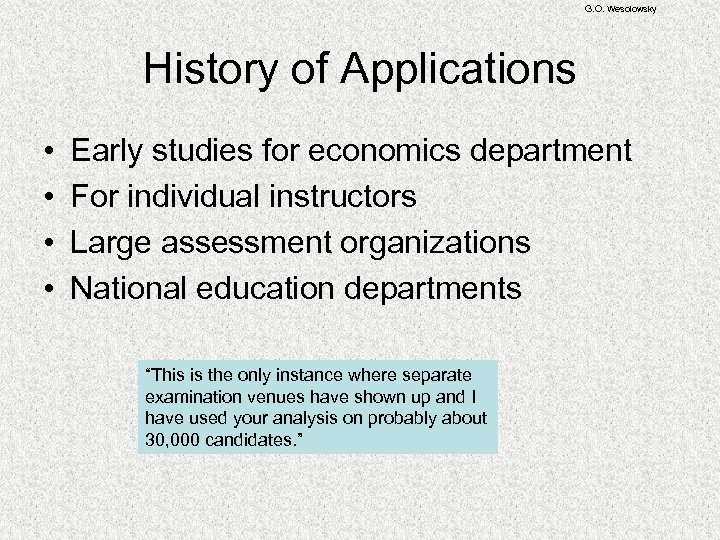 G.O. Wesolowsky

History of Applications

• Early studies for economics department
• For individual instructors
• Large assessment organizations
• National education departments

"This is the only instance where separate examination venues have shown up and I have used your analysis on probably about 30,000 candidates."